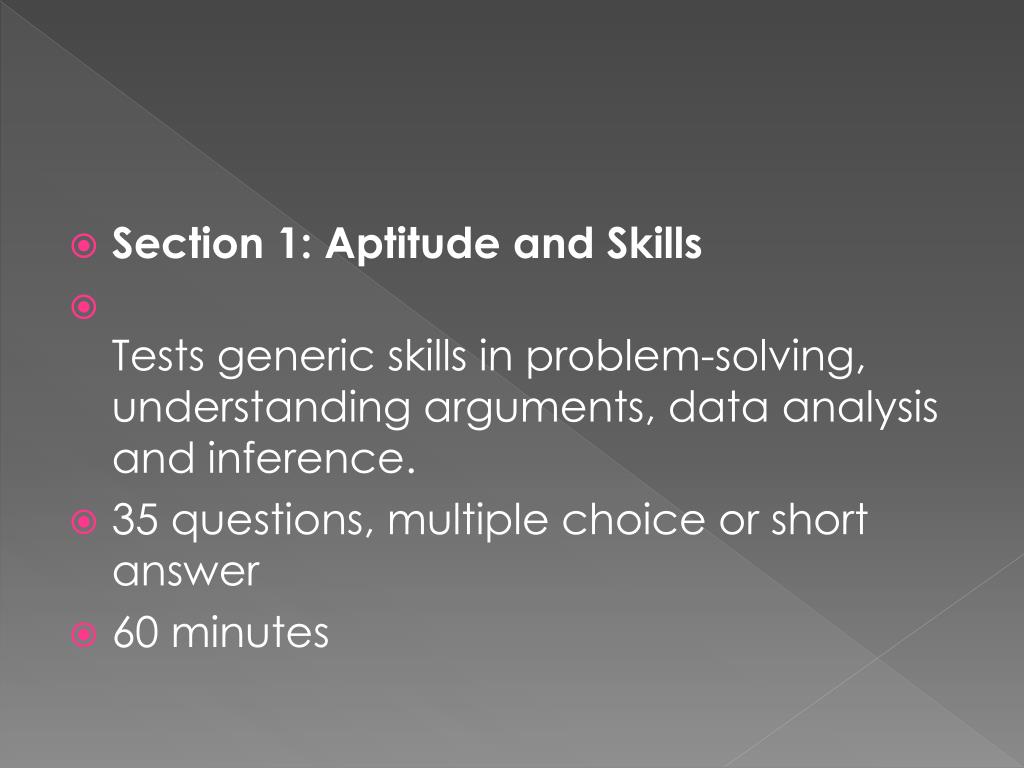 Section 1: Aptitude and Skills

Tests generic skills in problem-solving, understanding arguments, data analysis and inference.

35 questions, multiple choice or short answer

60 minutes